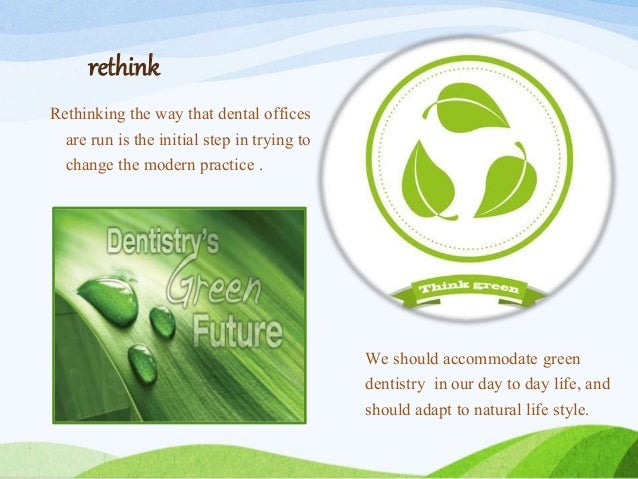 rethink

Rethinking the way that dental offices are run is the initial step in trying to change the modern practice .

Dentistry's Green Future

Think green

We should accommodate green dentistry in our day to day life, and should adapt to natural life style.